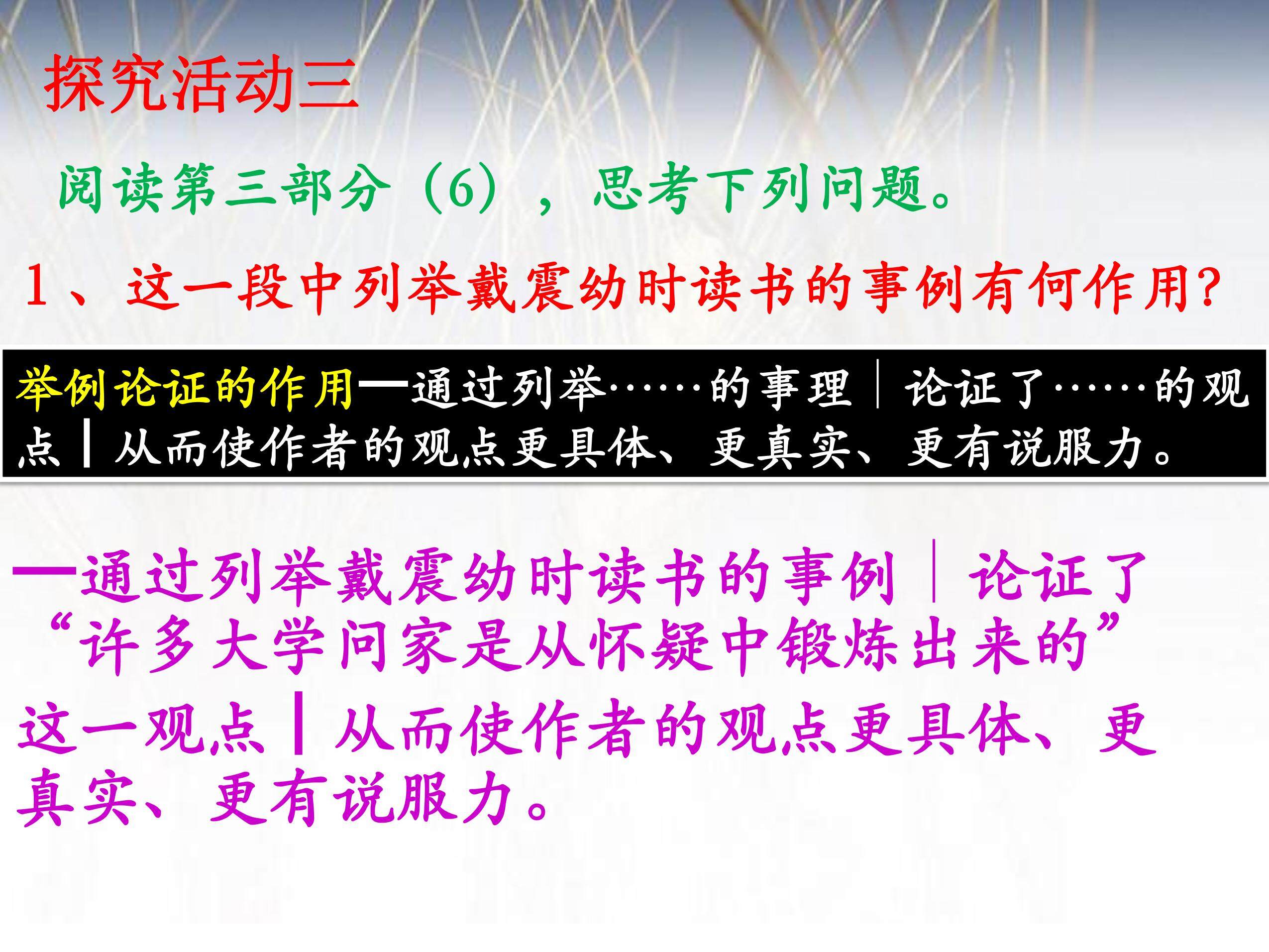 探究活动三

阅读第三部分（6），思考下列问题。

1、这一段中列举戴震幼时读书的事例有何作用?

举例论证的作用—通过列举……的事理｜论证了……的观点｜从而使作者的观点更具体、更真实、更有说服力。

—通过列举戴震幼时读书的事例｜论证了“许多大学问家是从怀疑中锻炼出来的”这一观点｜从而使作者的观点更具体、更真实、更有说服力。